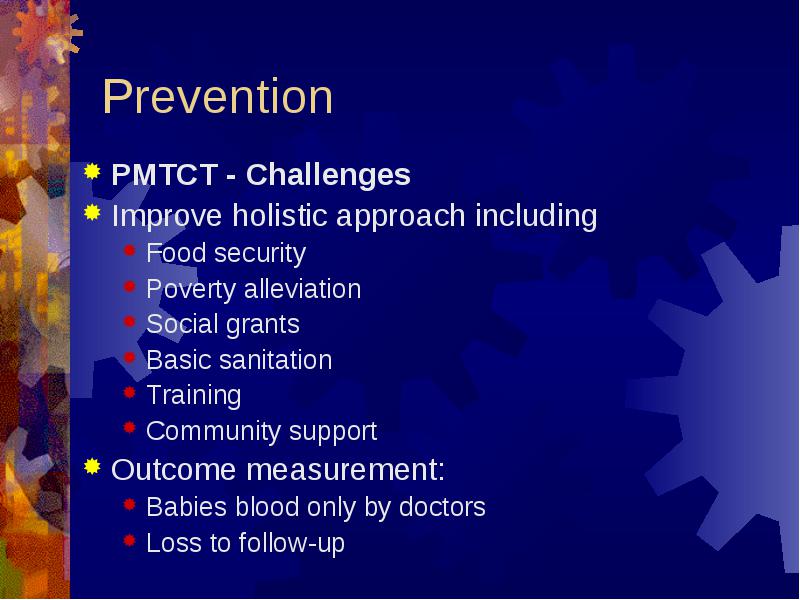 Prevention

- PMTCT - Challenges
- Improve holistic approach including
  - Food security
  - Poverty alleviation
  - Social grants
  - Basic sanitation
  - Training
  - Community support
- Outcome measurement:
  - Babies blood only by doctors
  - Loss to follow-up